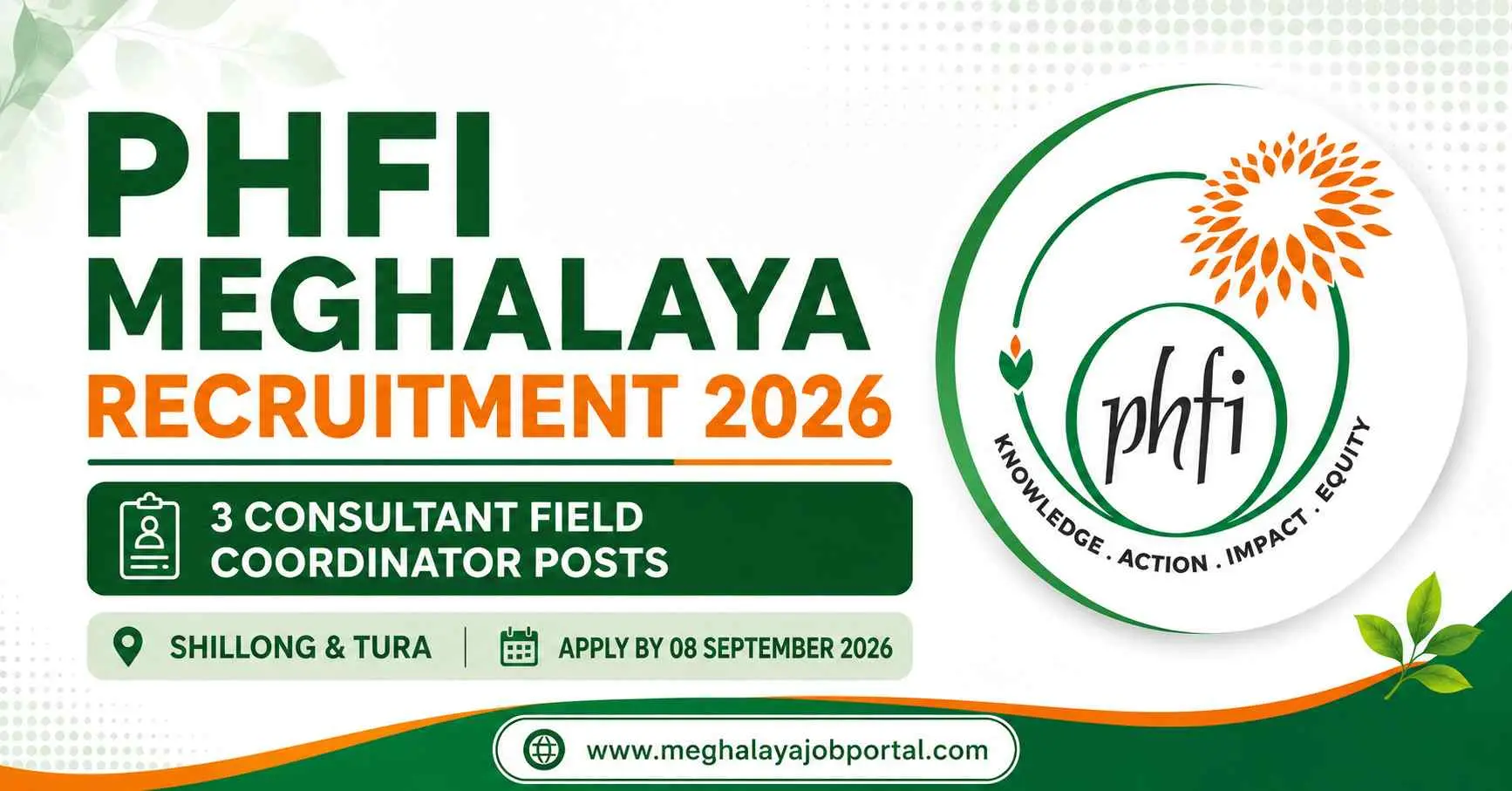 PHFI MEGHALAYA RECRUITMENT 2026

3 CONSULTANT FIELD COORDINATOR POSTS

SHILLONG & TURA | APPLY BY 08 SEPTEMBER 2026

phfi

KNOWLEDGE . ACTION . IMPACT . EQUITY

www.meghalayajobportal.com